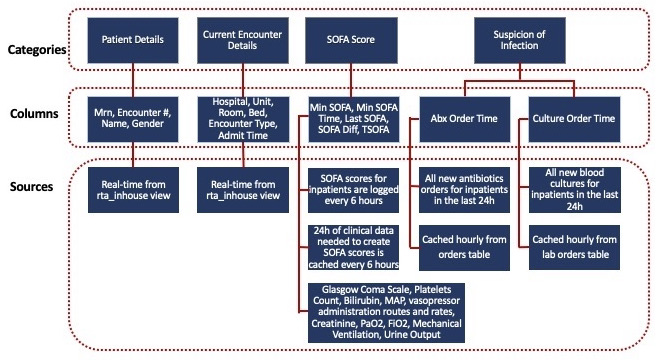 Categories

Patient Details

Current Encounter Details

SOFA Score

Suspicion of Infection

Columns

Mrn, Encounter #, Name, Gender

Hospital, Unit, Room, Bed, Encounter Type, Admit Time

Min SOFA, Min SOFA Time, Last SOFA, SOFA Diff, TSOFA

Abx Order Time

Culture Order Time

Sources

Real-time from rta_inhouse view

Real-time from rta_inhouse view

SOFA scores for inpatients are logged every 6 hours

24h of clinical data needed to create SOFA scores is cached every 6 hours

Glasgow Coma Scale, Platelets Count, Bilirubin, MAP, vasopressor administration routes and rates, Creatinine, PaO2, FiO2, Mechanical Ventilation, Urine Output

All new antibiotics orders for inpatients in the last 24h

Cached hourly from orders table

All new blood cultures for inpatients in the last 24h

Cached hourly from lab orders table